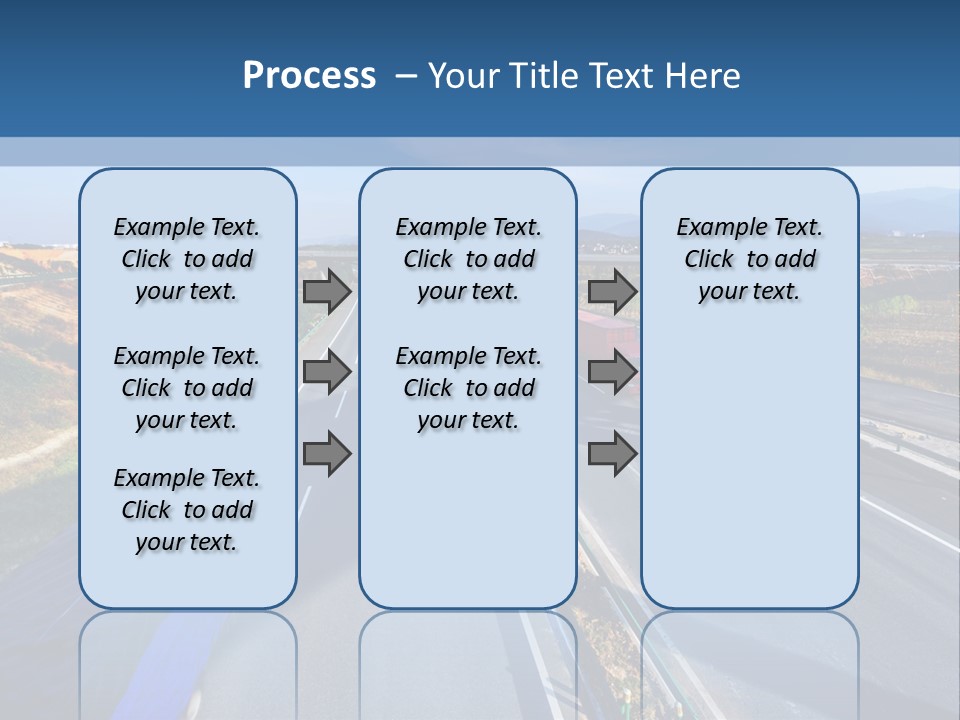 Process – Your Title Text Here

Example Text. Click to add your text.

Example Text. Click to add your text.

Example Text. Click to add your text.

Example Text. Click to add your text.

Example Text. Click to add your text.

Example Text. Click to add your text.